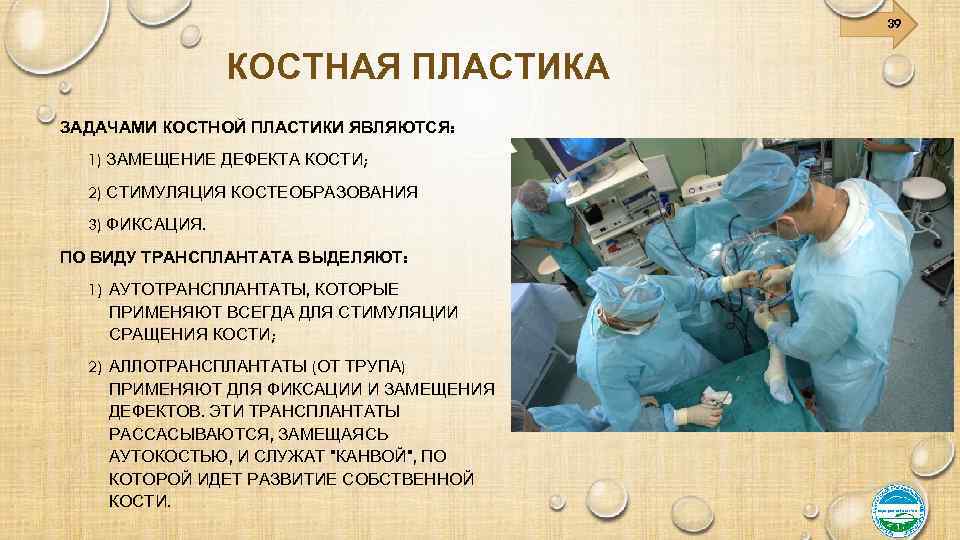 39

КОСТНАЯ ПЛАСТИКА

ЗАДАЧАМИ КОСТНОЙ ПЛАСТИКИ ЯВЛЯЮТСЯ:

1) ЗАМЕЩЕНИЕ ДЕФЕКТА КОСТИ;

2) СТИМУЛЯЦИЯ КОСТЕОБРАЗОВАНИЯ

3) ФИКСАЦИЯ.

ПО ВИДУ ТРАНСПЛАНТАТА ВЫДЕЛЯЮТ:

1) АУТОТРАНСПЛАНТАТЫ, КОТОРЫЕ ПРИМЕНЯЮТ ВСЕГДА ДЛЯ СТИМУЛЯЦИИ СРАЩЕНИЯ КОСТИ;

2) АЛЛОТРАНСПЛАНТАТЫ (ОТ ТРУПА) ПРИМЕНЯЮТ ДЛЯ ФИКСАЦИИ И ЗАМЕЩЕНИЯ ДЕФЕКТОВ. ЭТИ ТРАНСПЛАНТАТЫ РАССАСЫВАЮТСЯ, ЗАМЕЩАЯСЬ АУТОКОСТЬЮ, И СЛУЖАТ "КАНВОЙ", ПО КОТОРОЙ ИДЕТ РАЗВИТИЕ СОБСТВЕННОЙ КОСТИ.